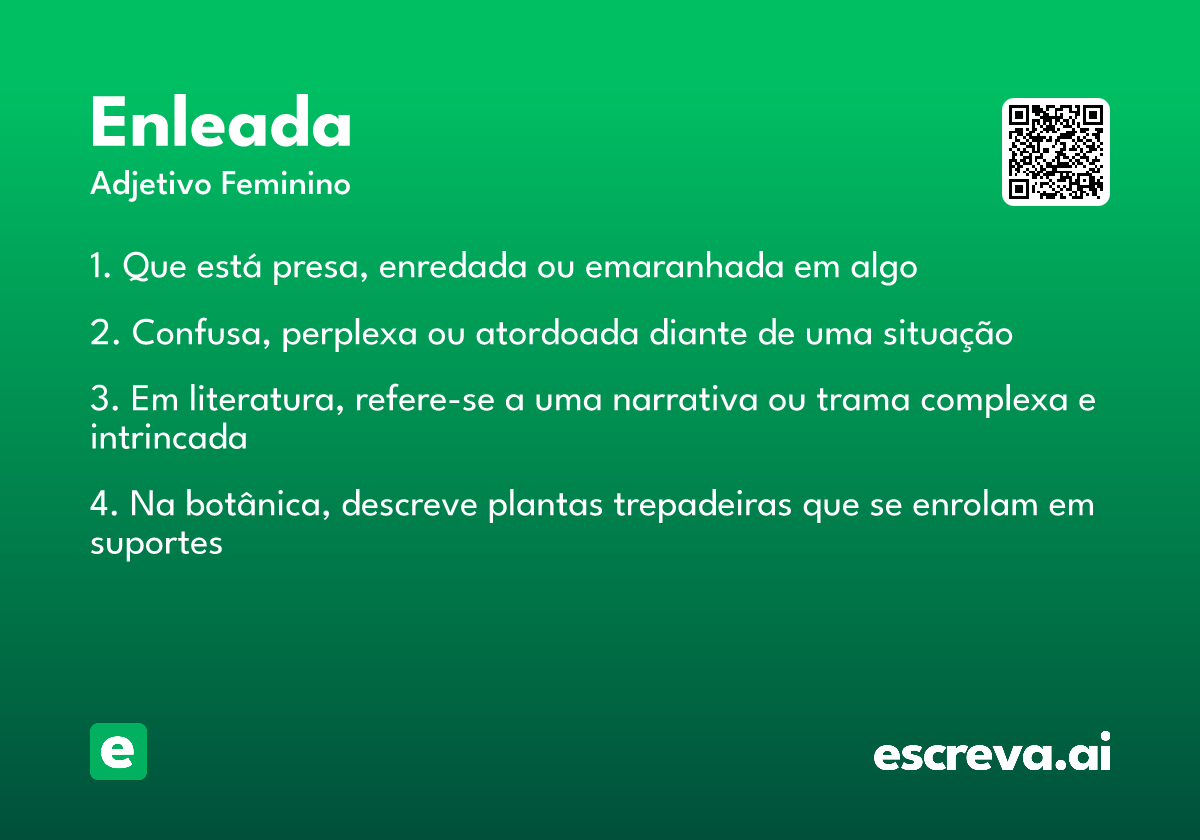 Enleada
Adjetivo Feminino

1. Que está presa, enredada ou emaranhada em algo

2. Confusa, perplexa ou atordoada diante de uma situação

3. Em literatura, refere-se a uma narrativa ou trama complexa e intrincada

4. Na botânica, descreve plantas trepadeiras que se enrolam em suportes

e

escreva.ai